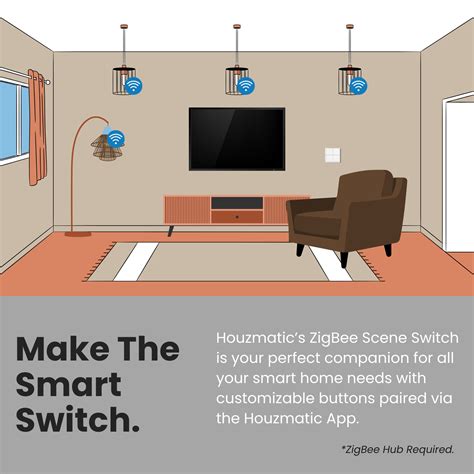 Make The Smart Switch.

Houzmatic's ZigBee Scene Switch is your perfect companion for all your smart home needs with customizable buttons paired via the Houzmatic App.

*ZigBee Hub Required.